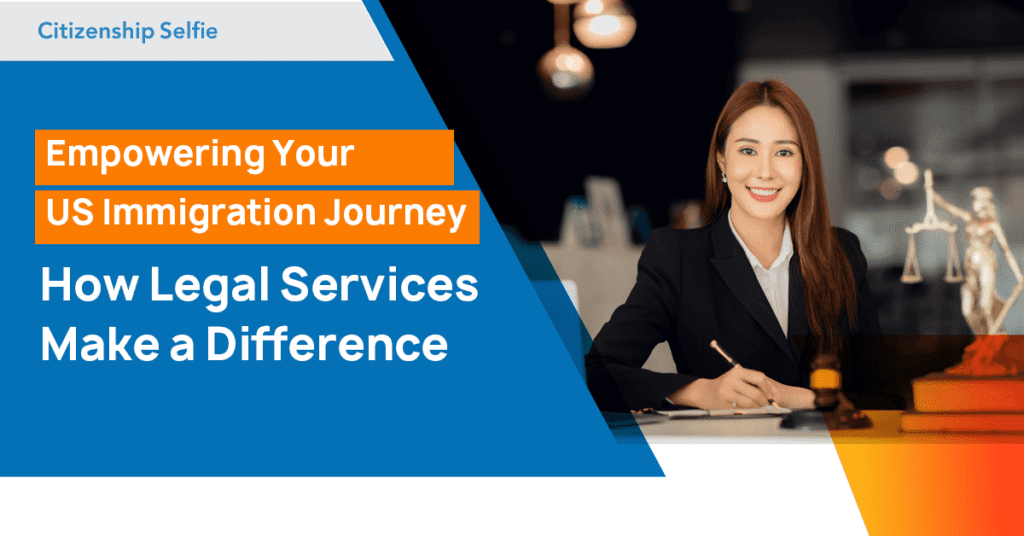 Citizenship Selfie

Empowering Your US Immigration Journey

How Legal Services Make a Difference